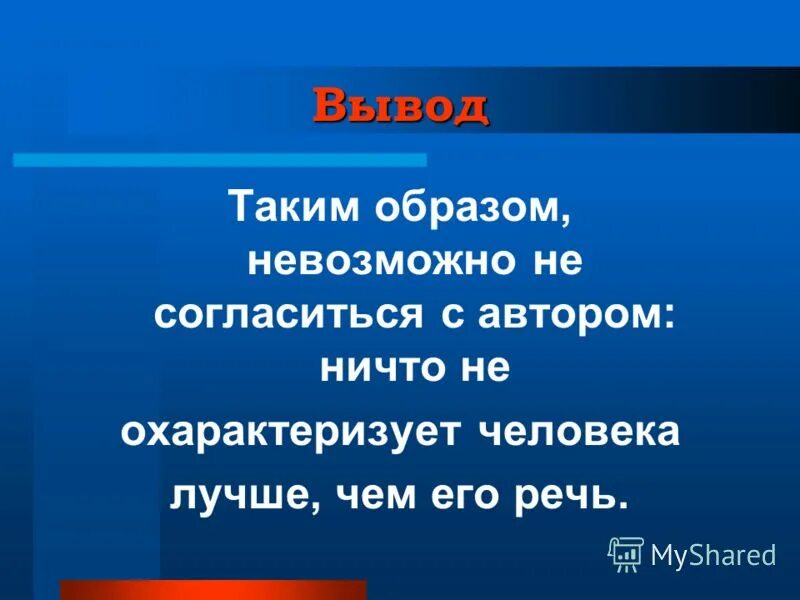 Вывод

Таким образом, невозможно не согласиться с автором: ничто не охарактеризует человека лучше, чем его речь.

MyShared